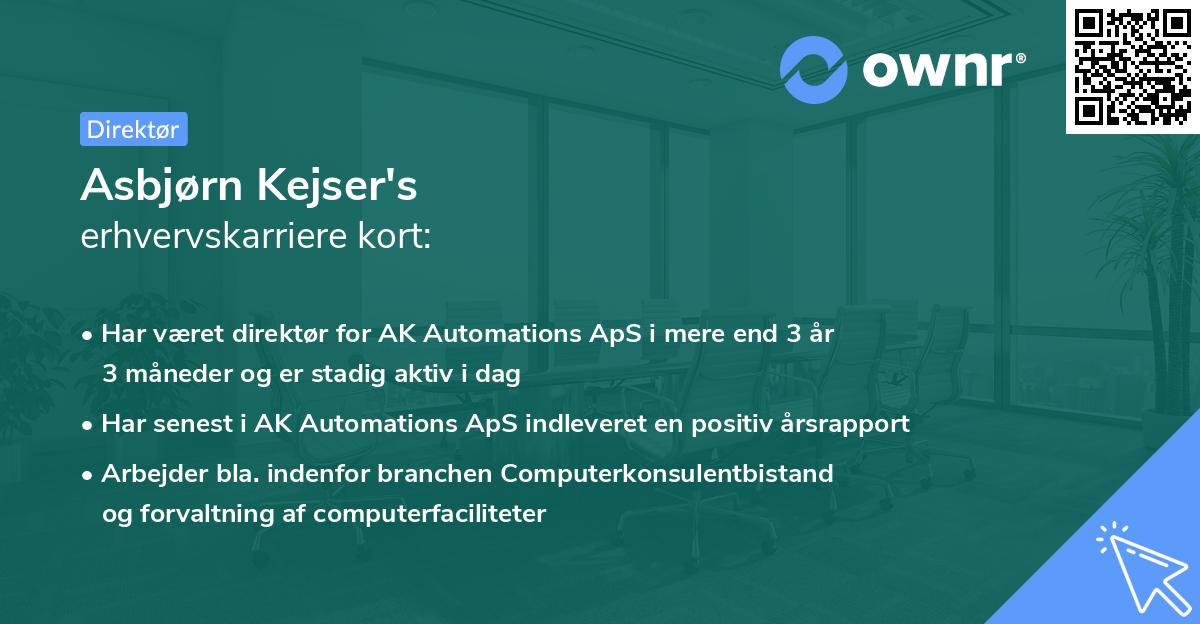 ownr®

Direktør

Asbjørn Kejser's
erhvervskarriere kort:

• Har været direktør for AK Automations ApS i mere end 3 år 3 måneder og er stadig aktiv i dag

• Har senest i AK Automations ApS indleveret en positiv årsrapport

• Arbejder bla. indenfor branchen Computerkonsulentbistand og forvaltning af computerfaciliteter